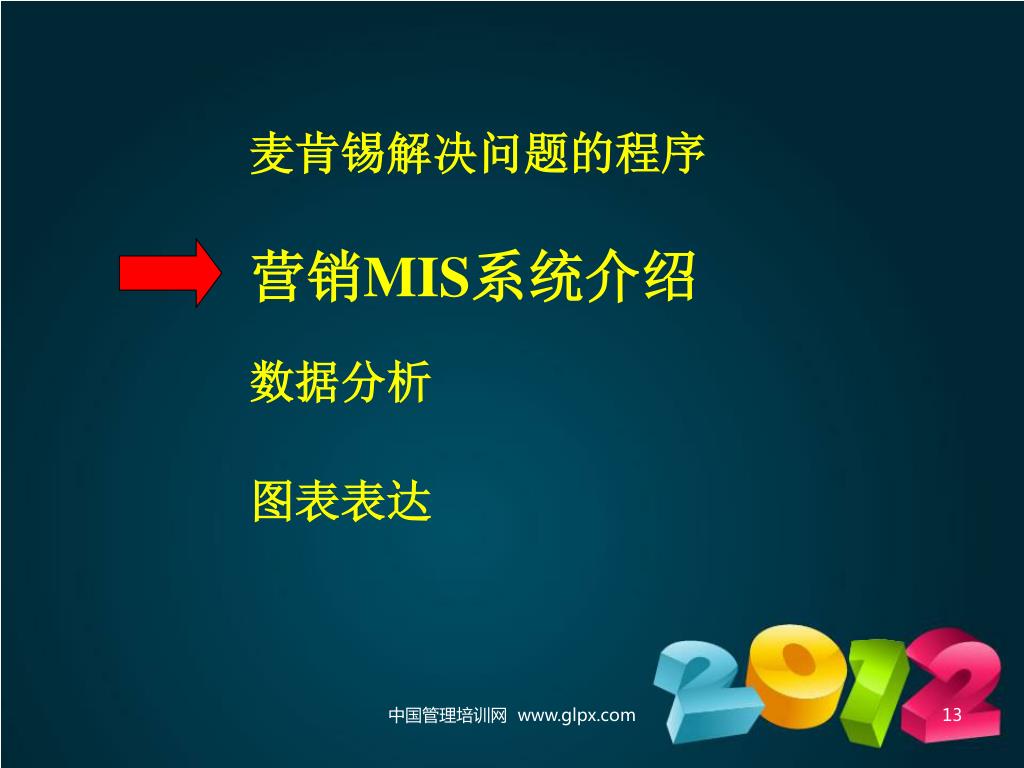 麦肯锡解决问题的程序

营销MIS系统介绍

数据分析

图表表达

2012

中国管理培训网 www.glpx.com

13